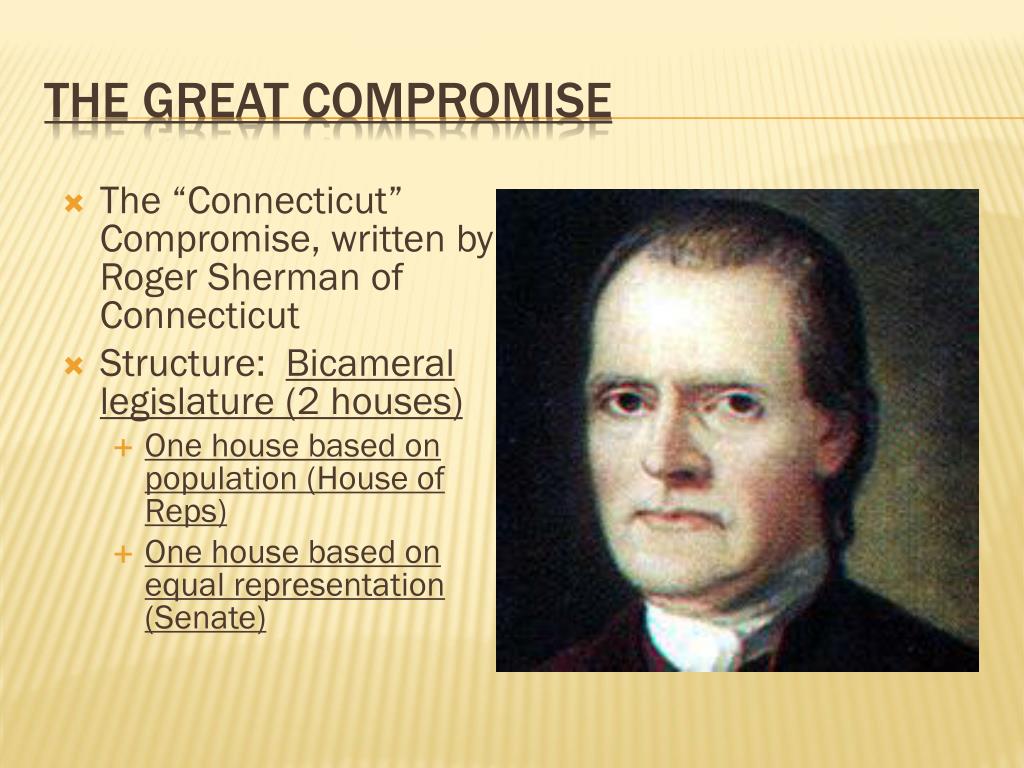 THE GREAT COMPROMISE

The “Connecticut” Compromise, written by Roger Sherman of Connecticut

Structure: Bicameral legislature (2 houses)

One house based on population (House of Reps)

One house based on equal representation (Senate)